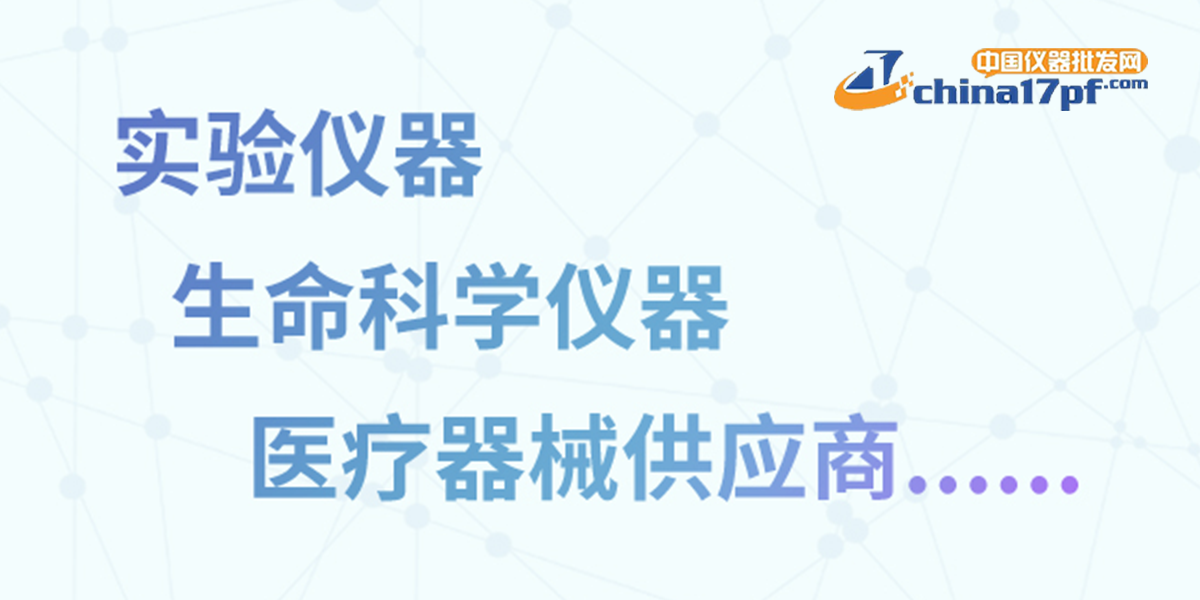 中国仪器批发网
china17pf.com

实验仪器

生命科学仪器

医疗器械供应商……